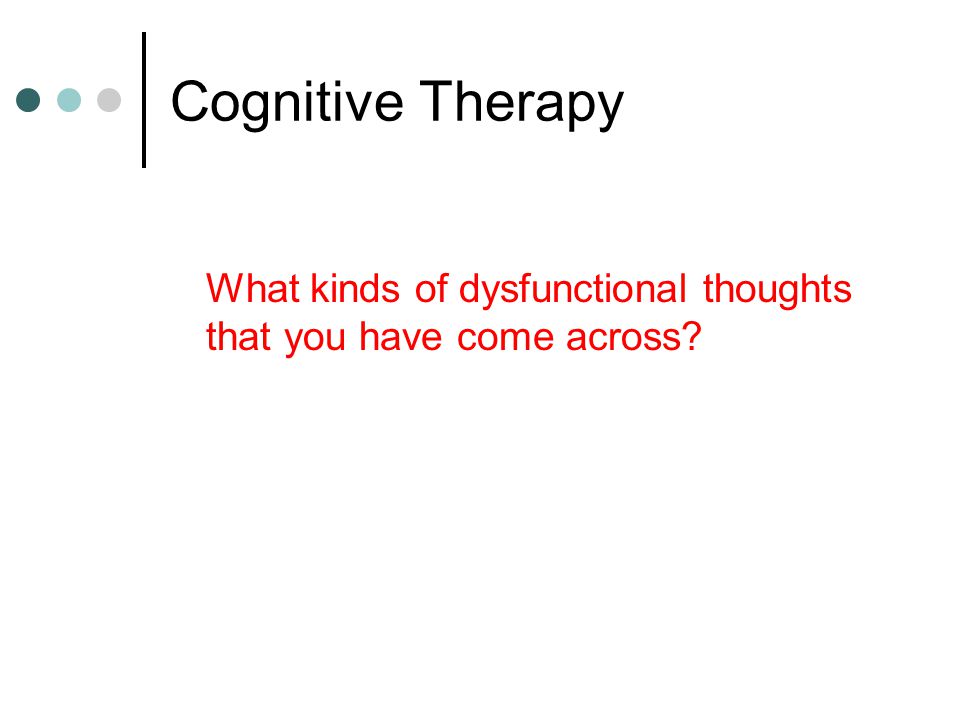 Cognitive Therapy

What kinds of dysfunctional thoughts that you have come across?